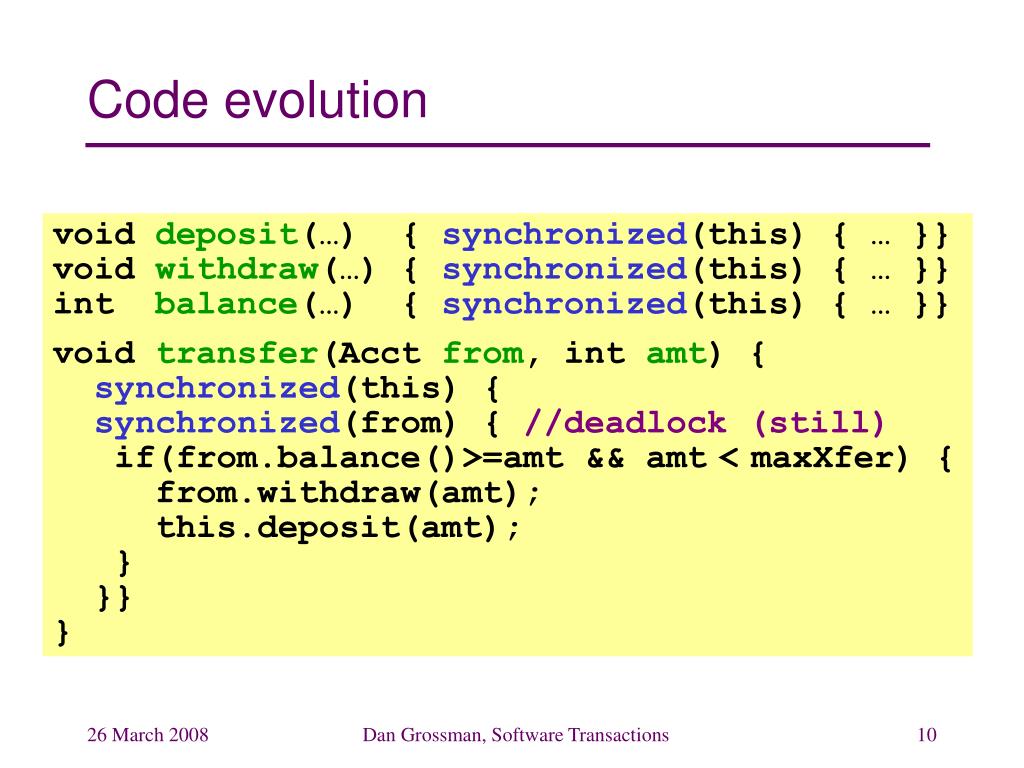 Code evolution

void deposit(…)  { synchronized(this) { … }}
void withdraw(…) { synchronized(this) { … }}
int  balance(…)  { synchronized(this) { … }}

void transfer(Acct from, int amt) {
  synchronized(this) {
  synchronized(from) { //deadlock (still)
   if(from.balance()>=amt && amt < maxXfer) {
     from.withdraw(amt);
     this.deposit(amt);
   }
  }}
}

26 March 2008

Dan Grossman, Software Transactions

10